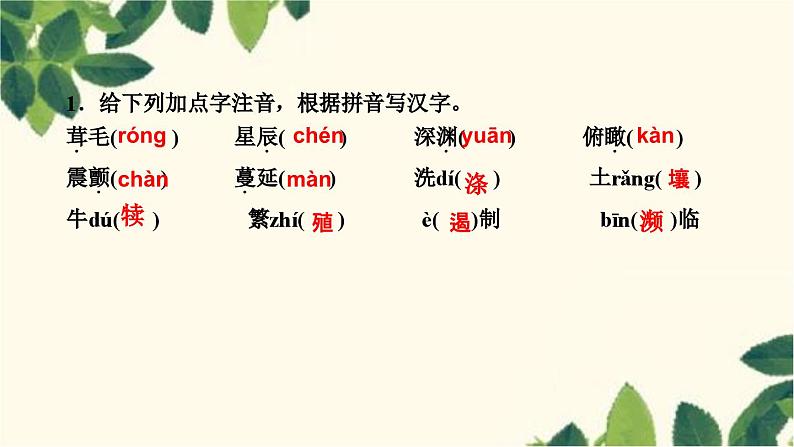 1．给下列加点字注音，根据拼音写汉字。

茸毛(róng)　星辰(chén)　深渊(yuān)　俯瞰(kàn)

震颤(chàn)　蔓延(màn)　洗dí(涤)　土rǎng(壤)

牛dú(犊)　繁zhí(殖)　è(遏)制　bīn(濒)临